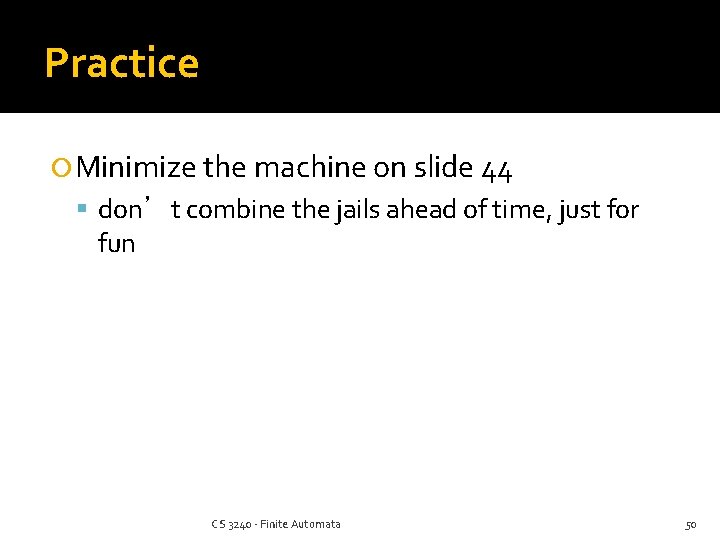 Practice

Minimize the machine on slide 44

don’t combine the jails ahead of time, just for fun

CS 3240 - Finite Automata

50